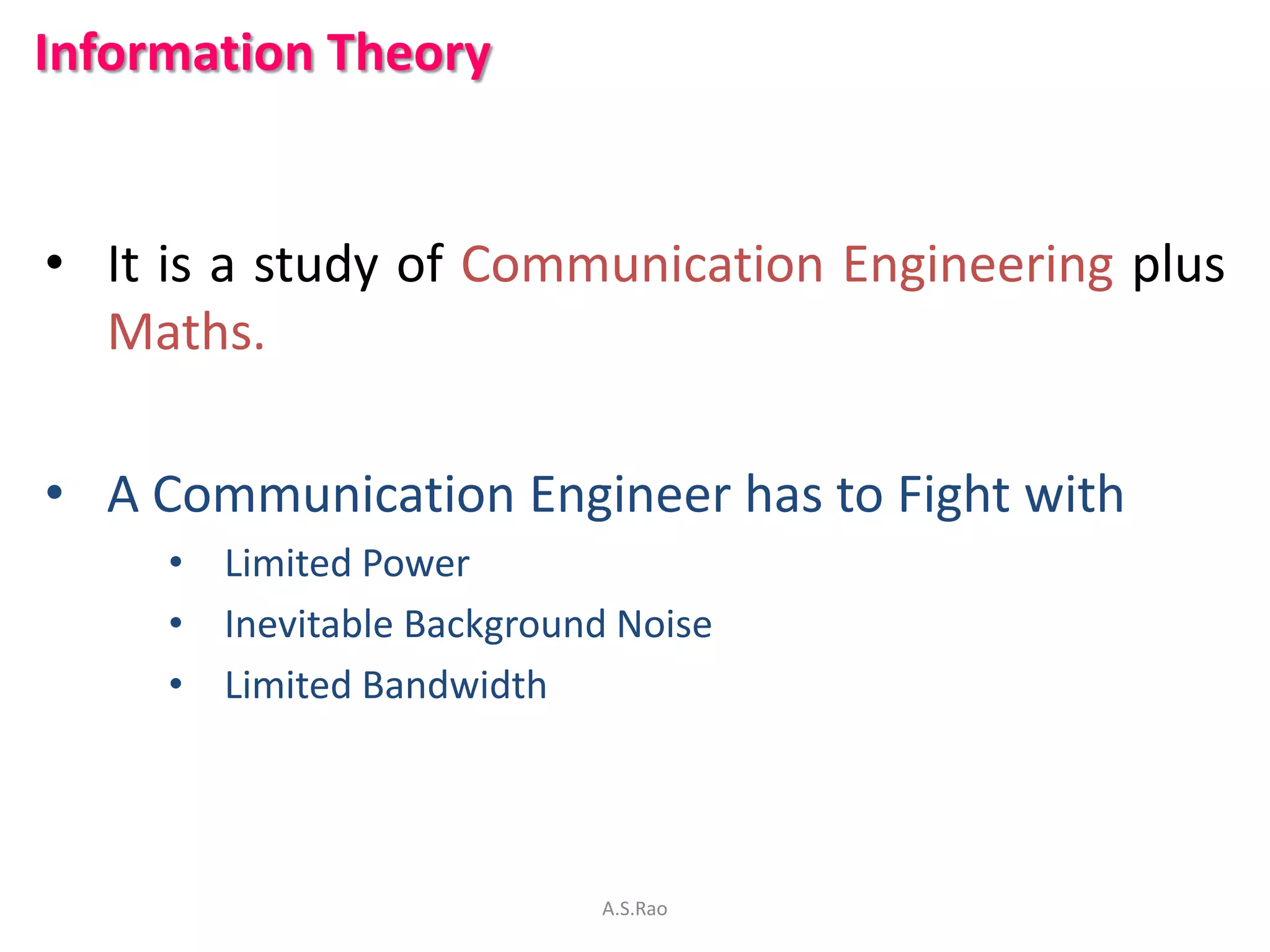 Information Theory

• It is a study of Communication Engineering plus Maths.

• A Communication Engineer has to Fight with
  • Limited Power
  • Inevitable Background Noise
  • Limited Bandwidth

A.S.Rao